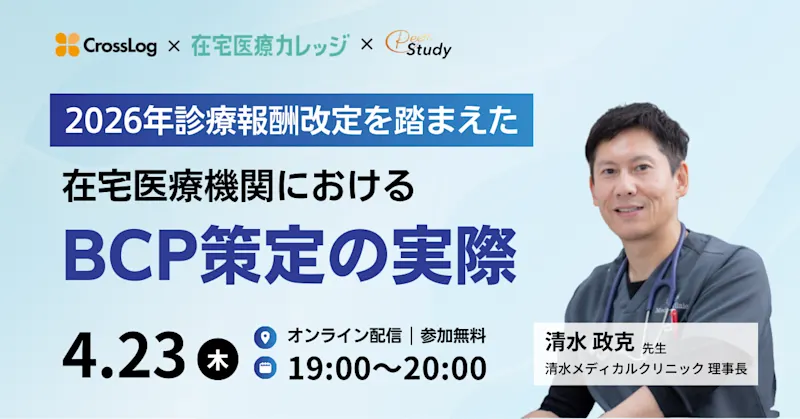 CrossLog × 在宅医療カレッジ × Peer Study

2026年診療報酬改定を踏まえた

在宅医療機関における

BCP策定の実際

4.23 木

オンライン配信｜参加無料

19:00〜20:00

清水 政克 先生
清水メディカルクリニック 理事長